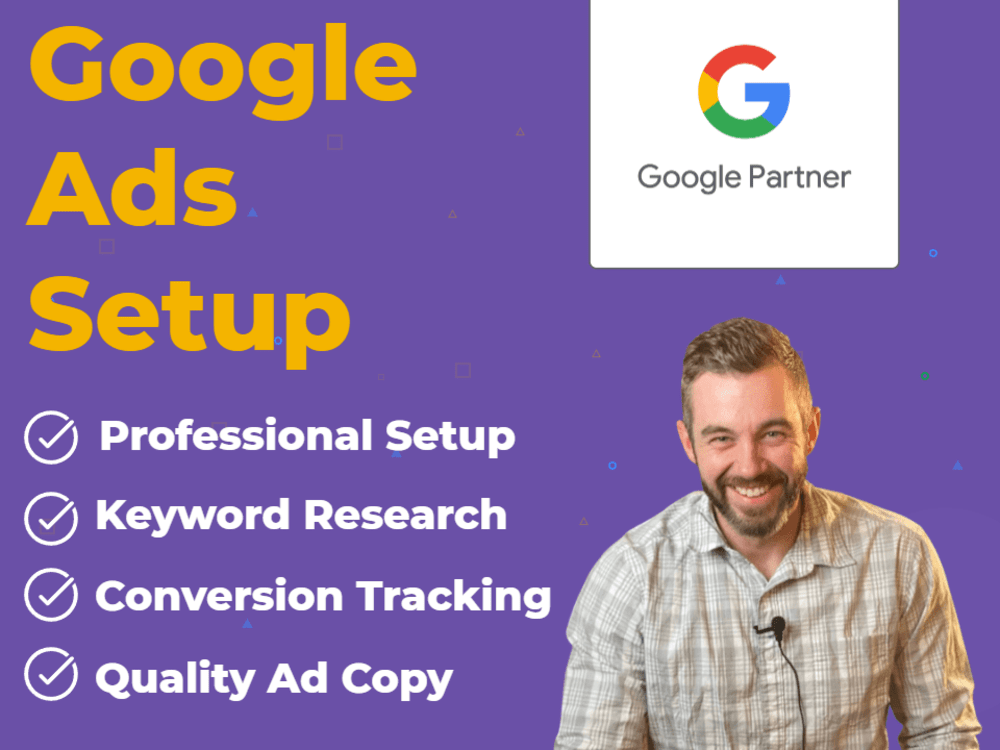 Google Ads Setup

Google Partner

Professional Setup

Keyword Research

Conversion Tracking

Quality Ad Copy